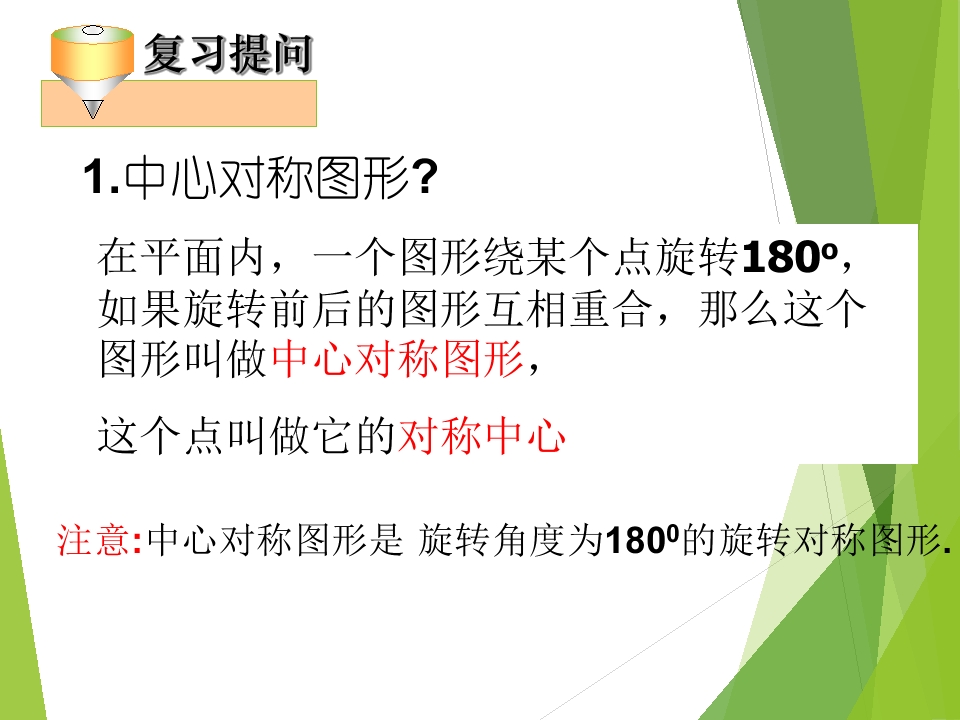 复习提问

1.中心对称图形?

在平面内，一个图形绕某个点旋转$180^o$，如果旋转前后的图形互相重合，那么这个图形叫做中心对称图形，

这个点叫做它的对称中心

注意:中心对称图形是 旋转角度为$180^0$的旋转对称图形.